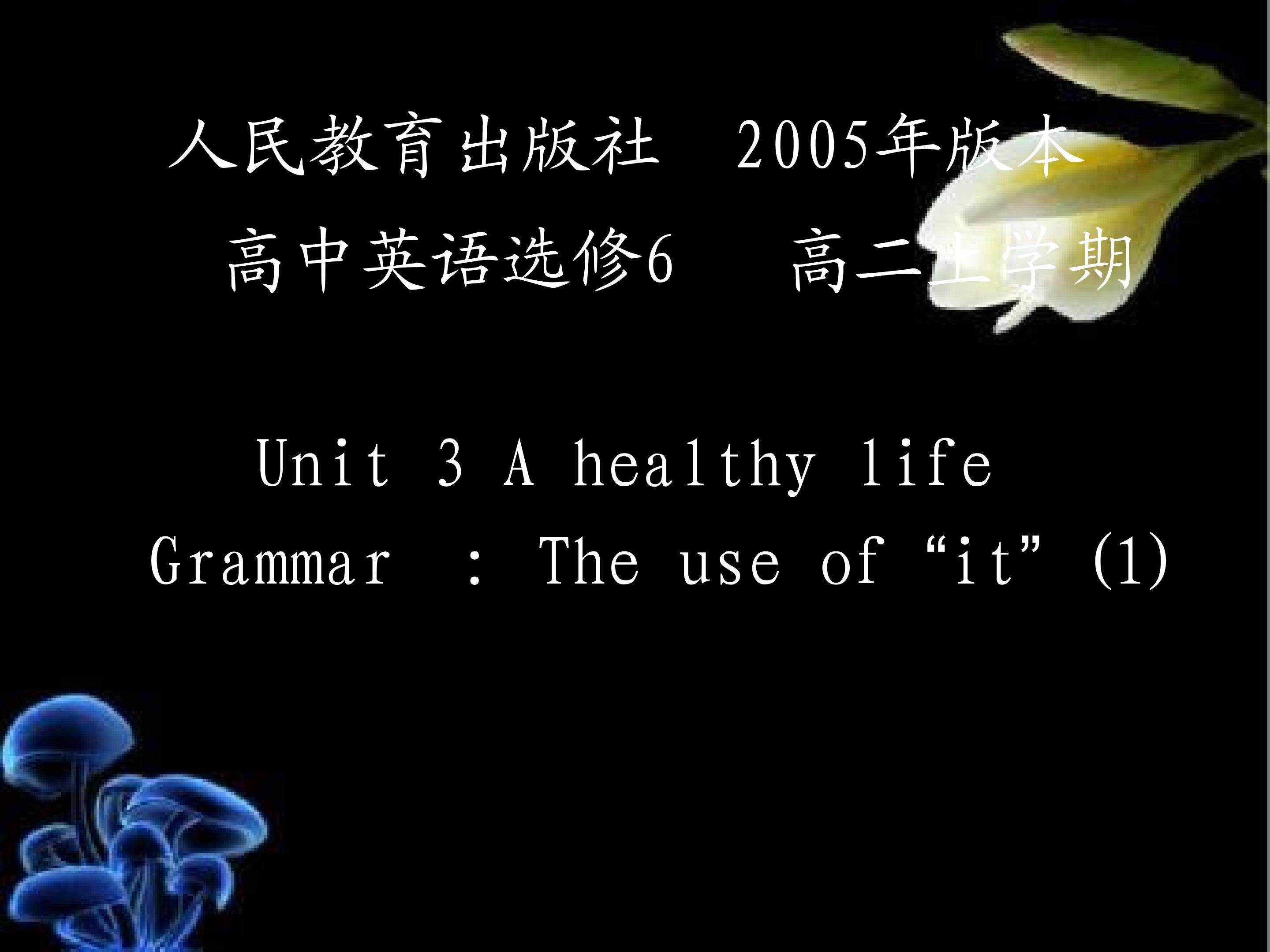 人民教育出版社 2005年版本

高中英语选修6 高二上学期

Unit 3 A healthy life

Grammar : The use of “it” (1)